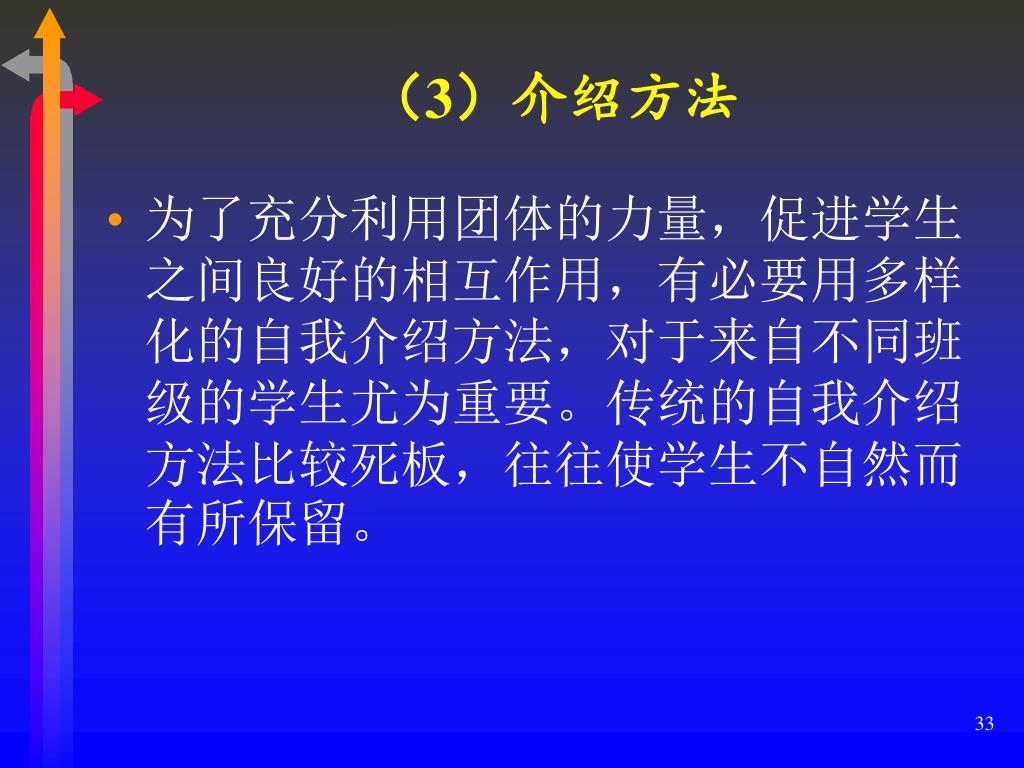 （3）介绍方法

• 为了充分利用团体的力量，促进学生之间良好的相互作用，有必要用多样化的自我介绍方法，对于来自不同班级的学生尤为重要。传统的自我介绍方法比较死板，往往使学生不自然而有所保留。

33